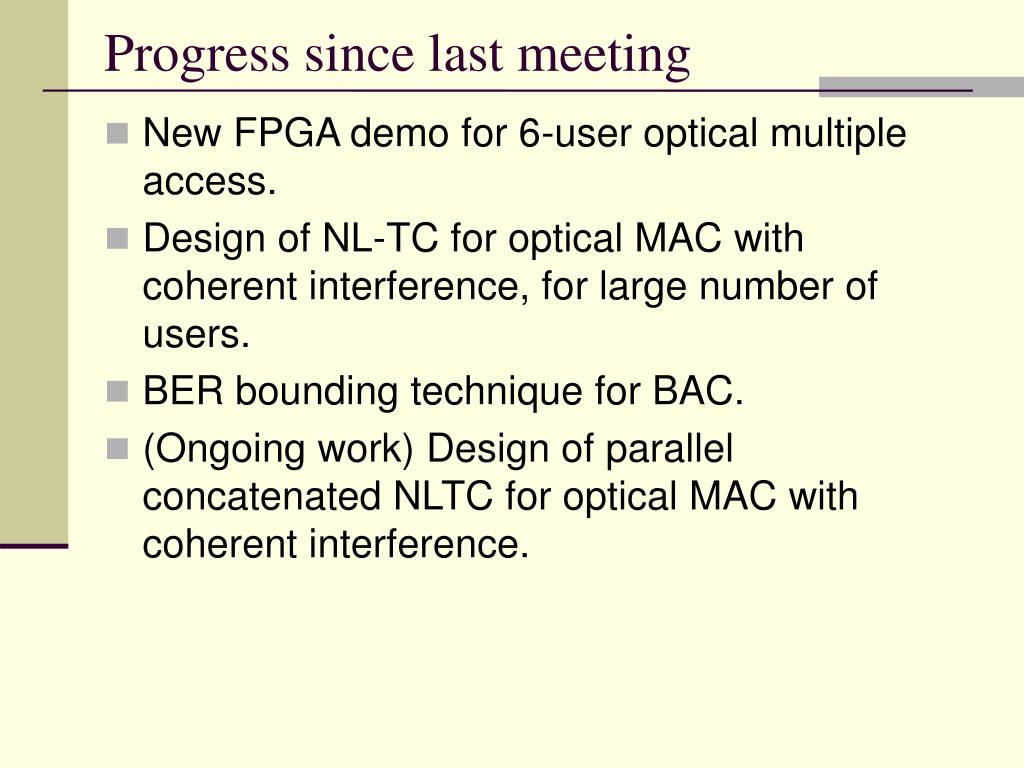 Progress since last meeting

New FPGA demo for 6-user optical multiple access.

Design of NL-TC for optical MAC with coherent interference, for large number of users.

BER bounding technique for BAC.

(Ongoing work) Design of parallel concatenated NLTC for optical MAC with coherent interference.